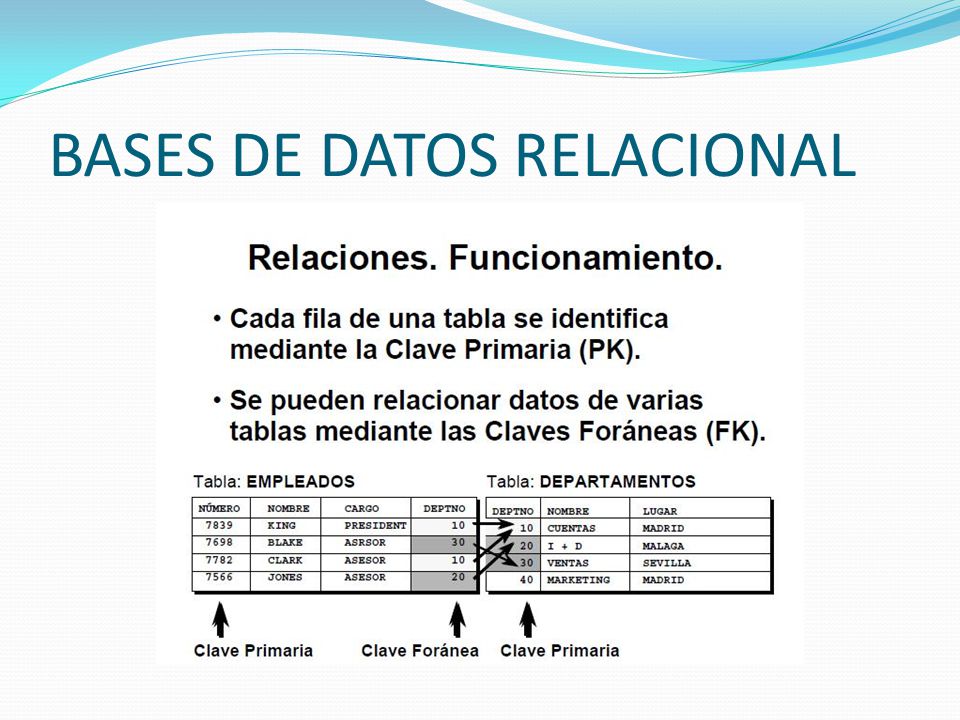 BASES DE DATOS RELACIONAL

Relaciones. Funcionamiento.

• Cada fila de una tabla se identifica mediante la Clave Primaria (PK).

• Se pueden relacionar datos de varias tablas mediante las Claves Foráneas (FK).

Tabla: EMPLEADOS

| NÚMERO | NOMBRE | CARGO | DEPTNO |
|---|---|---|---|
| 7839 | KING | PRESIDENT | 10 |
| 7698 | BLAKE | ASRSOR | 30 |
| 7782 | CLARK | ASESOR | 10 |
| 7566 | JONES | ASESOR | 20 |

Tabla: DEPARTAMENTOS

| DEPTNO | NOMBRE | LUGAR |
|---|---|---|
| 10 | CUENTAS | MADRID |
| 20 | I + D | MALAGA |
| 30 | VENTAS | SEVILLA |
| 40 | MARKETING | MADRID |

Clave Primaria
Clave Foránea
Clave Primaria